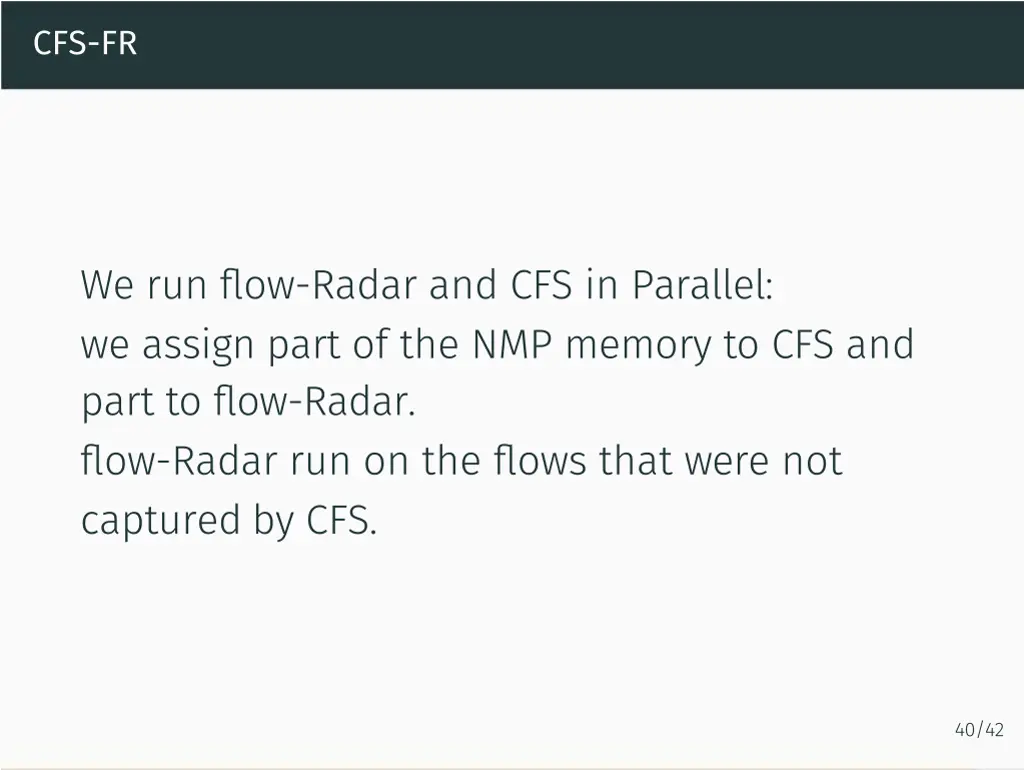 CFS-FR

We run flow-Radar and CFS in Parallel:
we assign part of the NMP memory to CFS and part to flow-Radar.
flow-Radar run on the flows that were not captured by CFS.

40/42